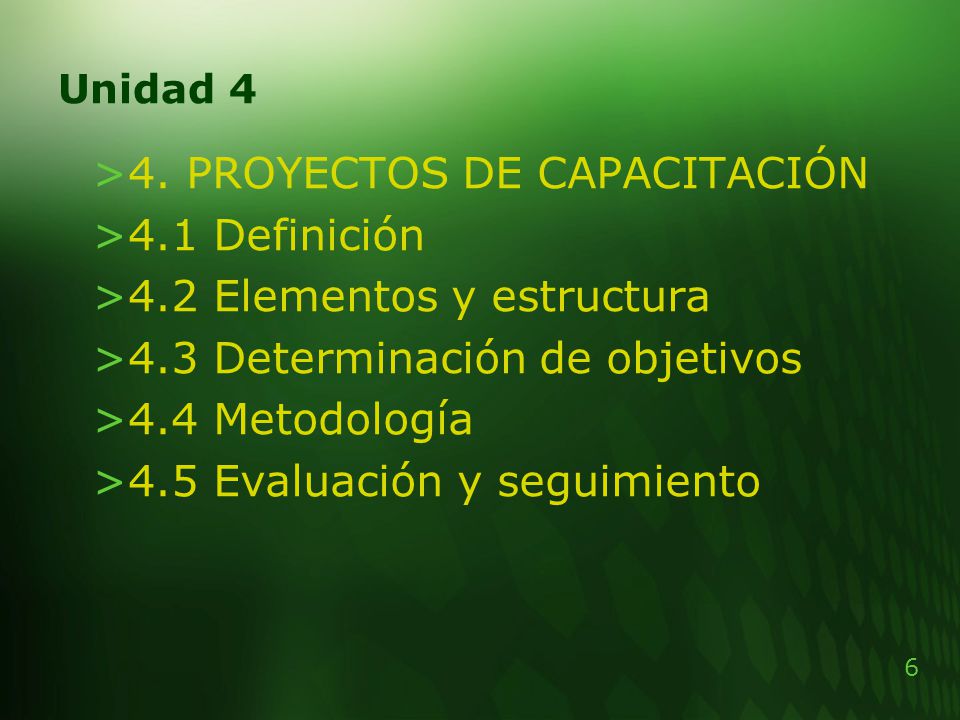 Unidad 4

>4. PROYECTOS DE CAPACITACIÓN
>4.1 Definición
>4.2 Elementos y estructura
>4.3 Determinación de objetivos
>4.4 Metodología
>4.5 Evaluación y seguimiento

6